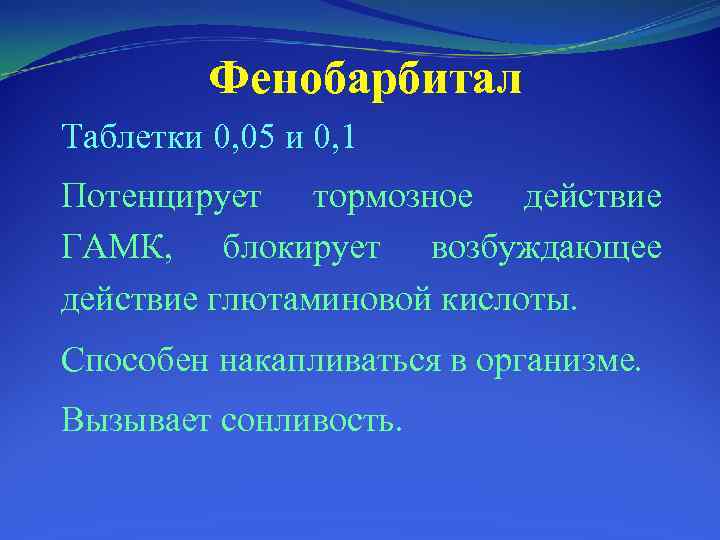 Фенобарбитал

Таблетки 0,05 и 0,1

Потенцирует тормозное действие ГАМК, блокирует возбуждающее действие глютаминовой кислоты.

Способен накапливаться в организме.

Вызывает сонливость.